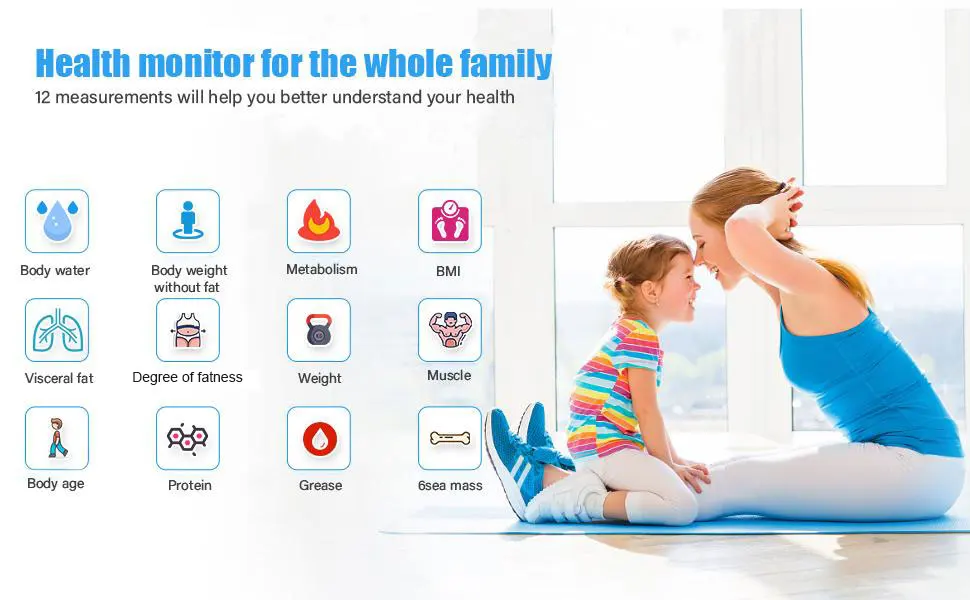 Health monitor for the whole family
12 measurements will help you better understand your health

Body water
Body weight without fat
Metabolism
BMI
Visceral fat
Degree of fatness
Weight
Muscle
Body age
Protein
Grease
6sea mass